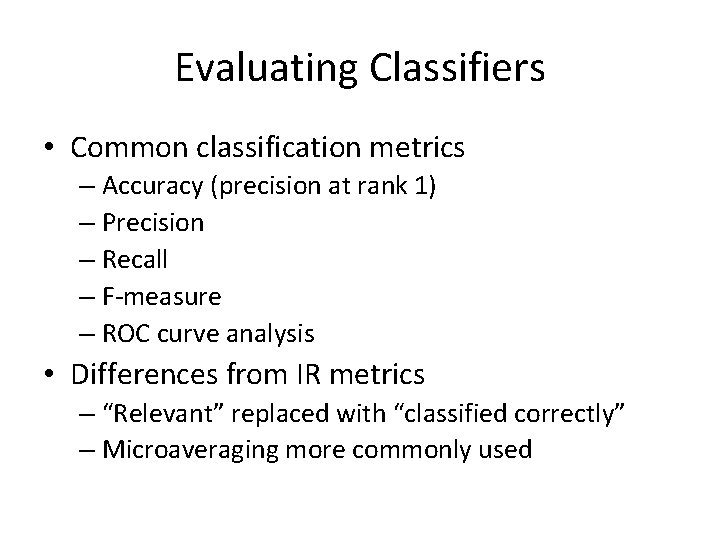 Evaluating Classifiers

• Common classification metrics
– Accuracy (precision at rank 1)
– Precision
– Recall
– F-measure
– ROC curve analysis

• Differences from IR metrics
– “Relevant” replaced with “classified correctly”
– Microaveraging more commonly used